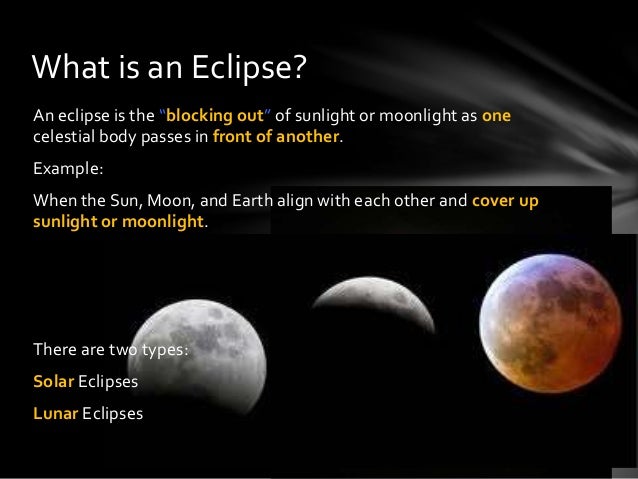 What is an Eclipse?

An eclipse is the "blocking out" of sunlight or moonlight as one celestial body passes in front of another.

Example:

When the Sun, Moon, and Earth align with each other and cover up sunlight or moonlight.

There are two types:

Solar Eclipses

Lunar Eclipses